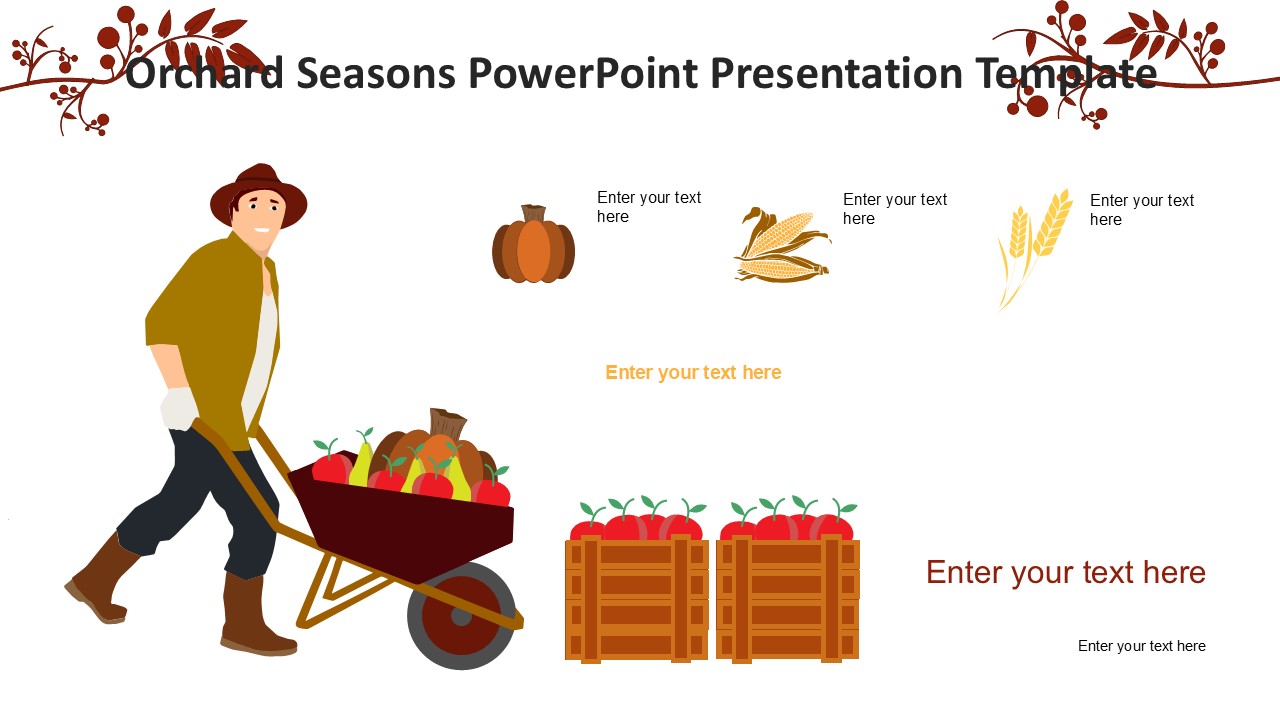 Orchard Seasons PowerPoint Presentation Template

Enter your text here

Enter your text here

Enter your text here

Enter your text here

Enter your text here

Enter your text here